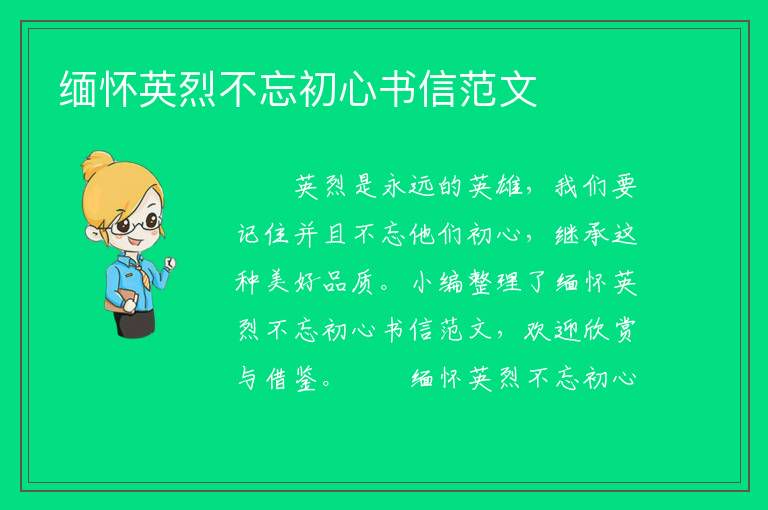 缅怀英烈不忘初心书信范文

英烈是永远的英雄，我们要记住并且不忘他们初心，继承这种美好品质。小编整理了缅怀英烈不忘初心书信范文，欢迎欣赏与借鉴。　　缅怀英烈不忘初心